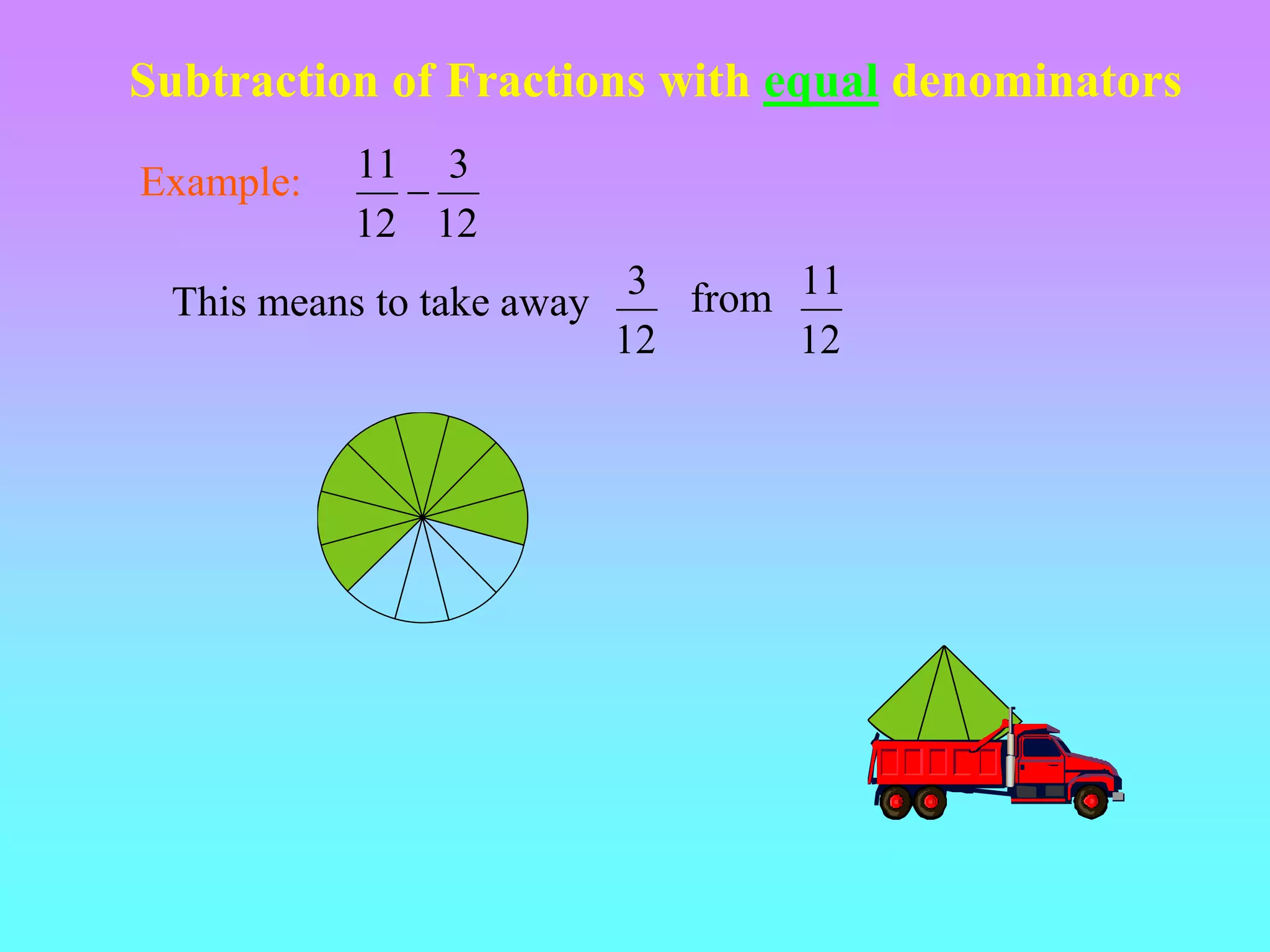 Subtraction of Fractions with equal denominators

Example: $\frac{11}{12} - \frac{3}{12}$

This means to take away $\frac{3}{12}$ from $\frac{11}{12}$